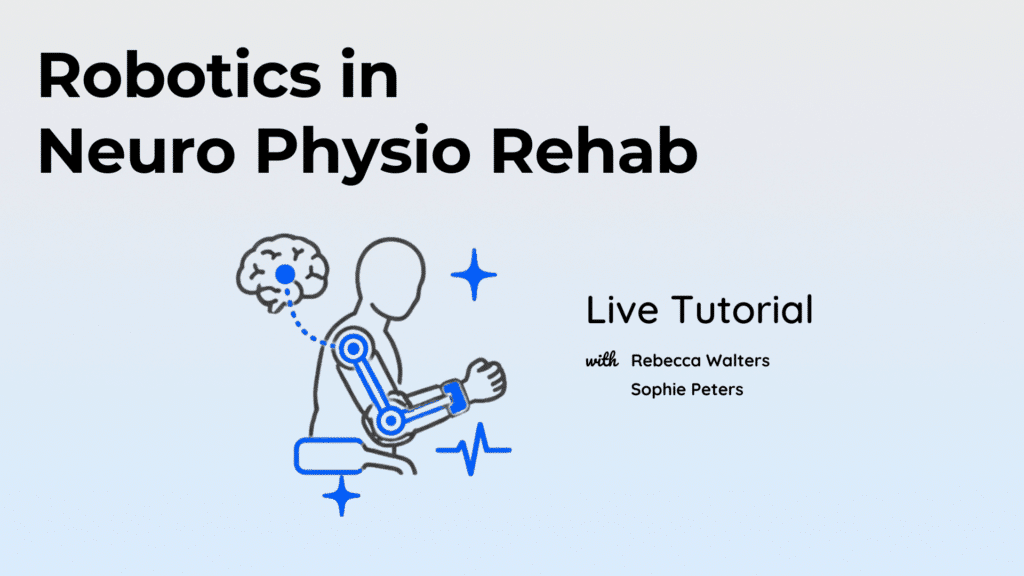 Robotics in
Neuro Physio Rehab

Live Tutorial

with Rebecca Walters
Sophie Peters